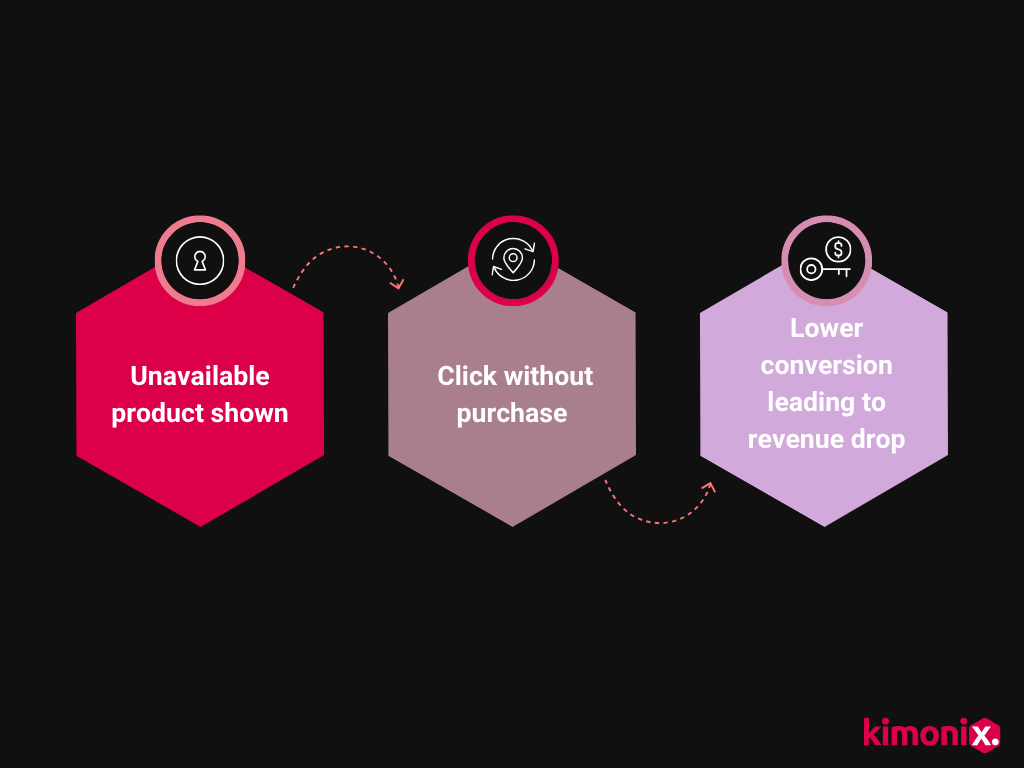 Unavailable product shown

Click without purchase

Lower conversion leading to revenue drop

kimonix.